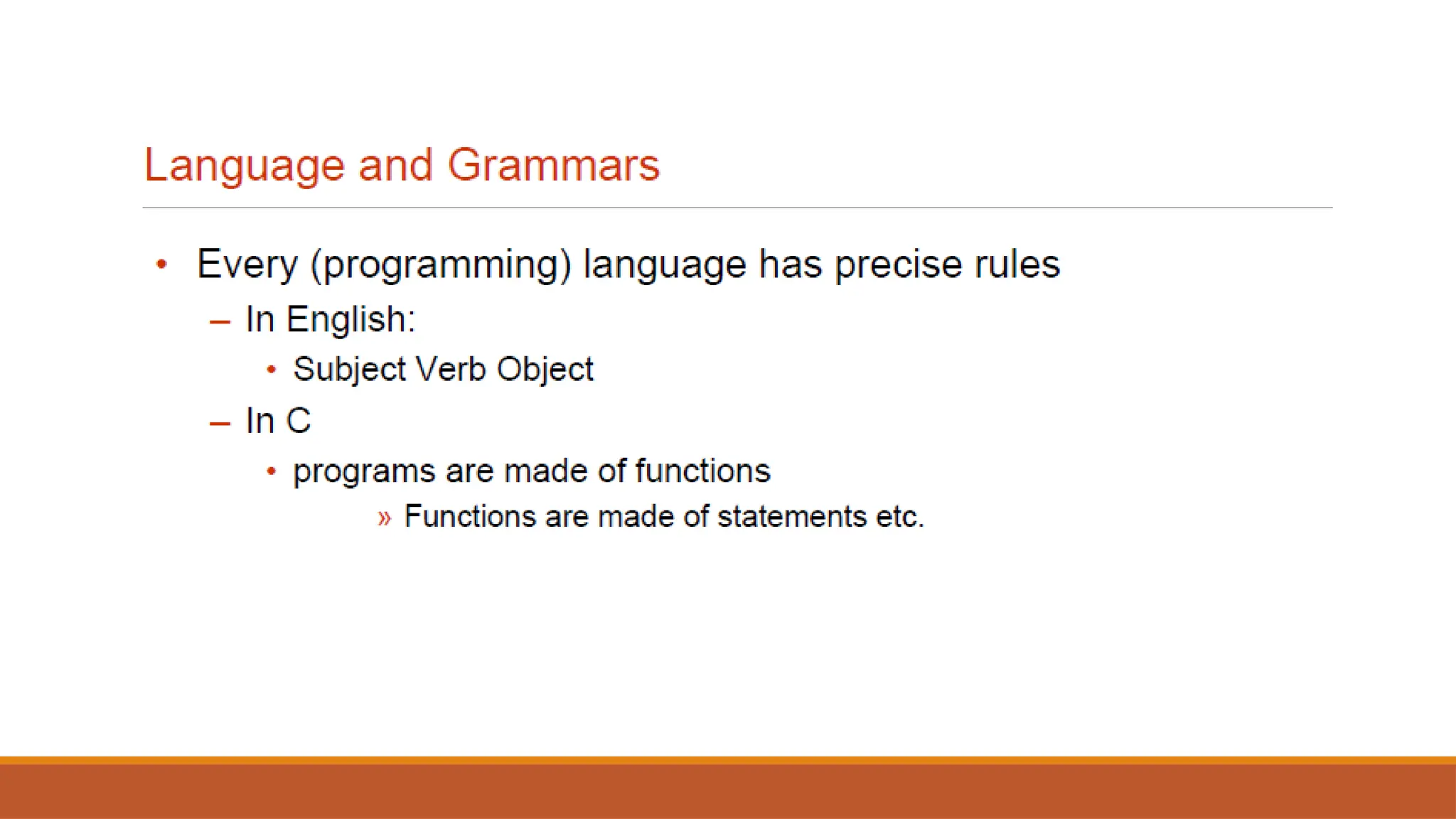 Language and Grammars

• Every (programming) language has precise rules
– In English:
• Subject Verb Object
– In C
• programs are made of functions
» Functions are made of statements etc.